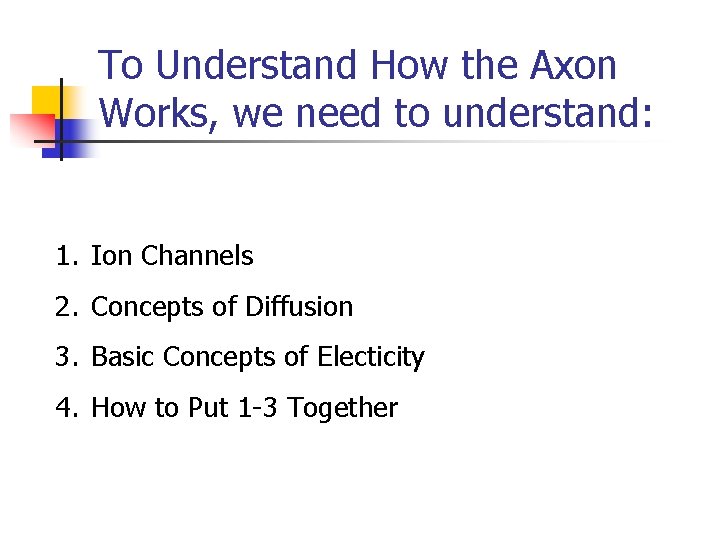 To Understand How the Axon Works, we need to understand:

1. Ion Channels
2. Concepts of Diffusion
3. Basic Concepts of Electicity
4. How to Put 1-3 Together